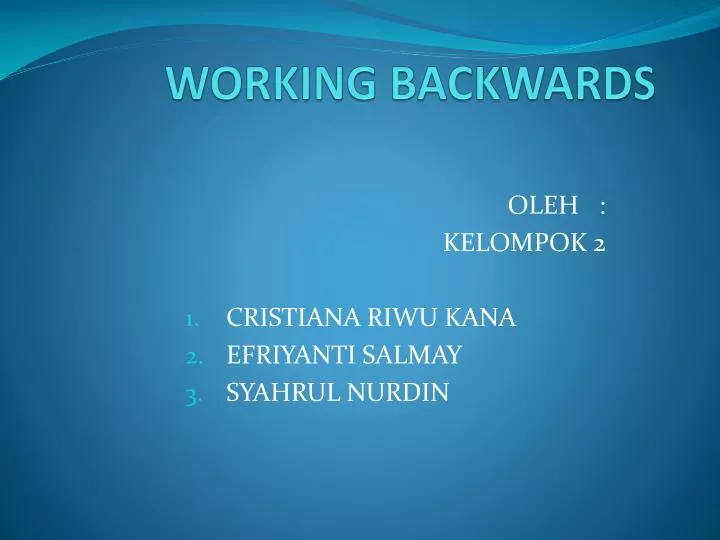 WORKING BACKWARDS

OLEH :
KELOMPOK 2

1. CRISTIANA RIWU KANA
2. EFRIYANTI SALMAY
3. SYAHRUL NURDIN